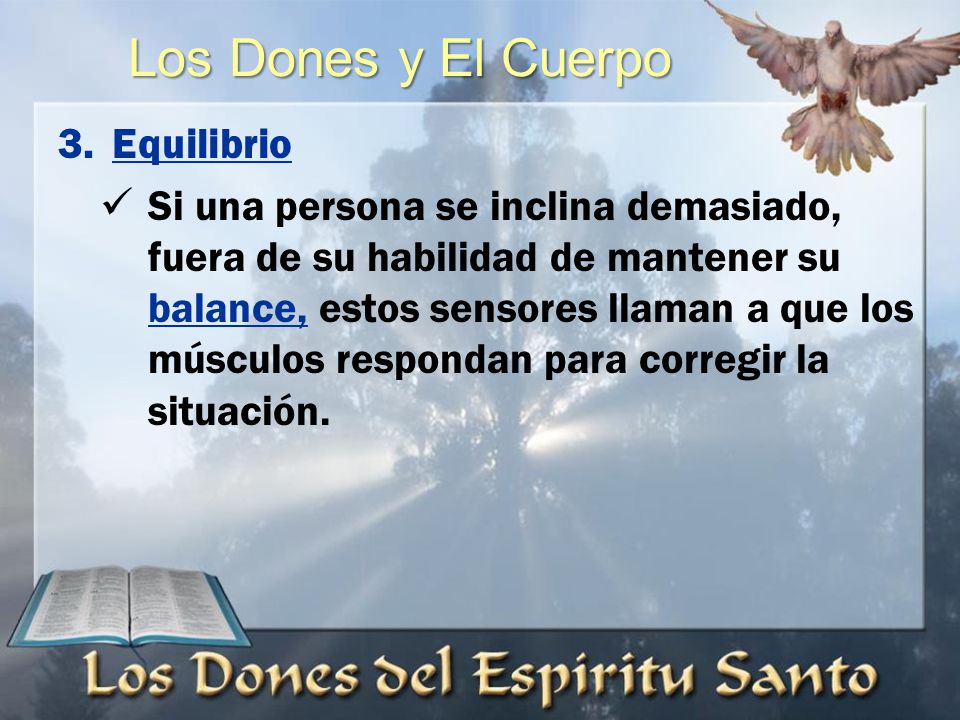 Los Dones y El Cuerpo

3. Equilibrio

✓ Si una persona se inclina demasiado, fuera de su habilidad de mantener su balance, estos sensores llaman a que los músculos respondan para corregir la situación.

Los Dones del Espiritu Santo